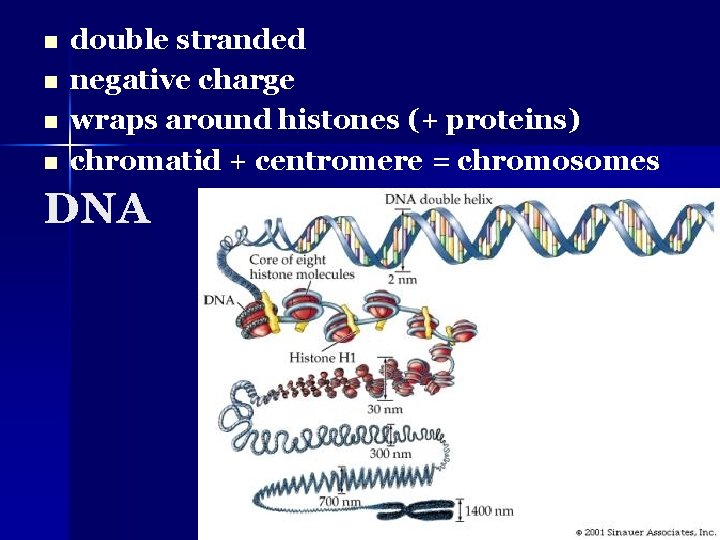 - double stranded
- negative charge
- wraps around histones (+ proteins)
- chromatid + centromere = chromosomes

DNA

DNA double helix
Core of eight histone molecules
2 nm
DNA
Histone H1
30 nm
300 nm
700 nm
1400 nm
© 2001 Sinauer Associates, Inc.